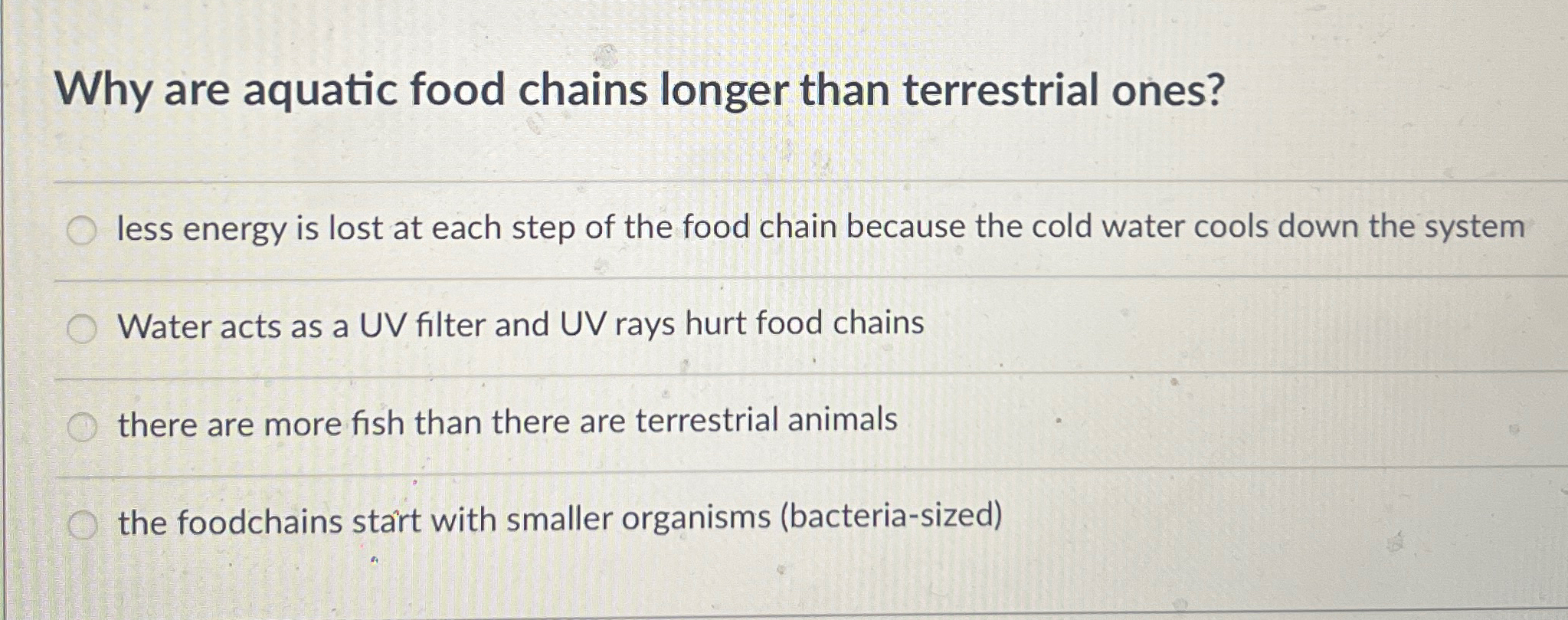 Why are aquatic food chains longer than terrestrial ones?

less energy is lost at each step of the food chain because the cold water cools down the system

Water acts as a UV filter and UV rays hurt food chains

there are more fish than there are terrestrial animals

the foodchains start with smaller organisms (bacteria-sized)